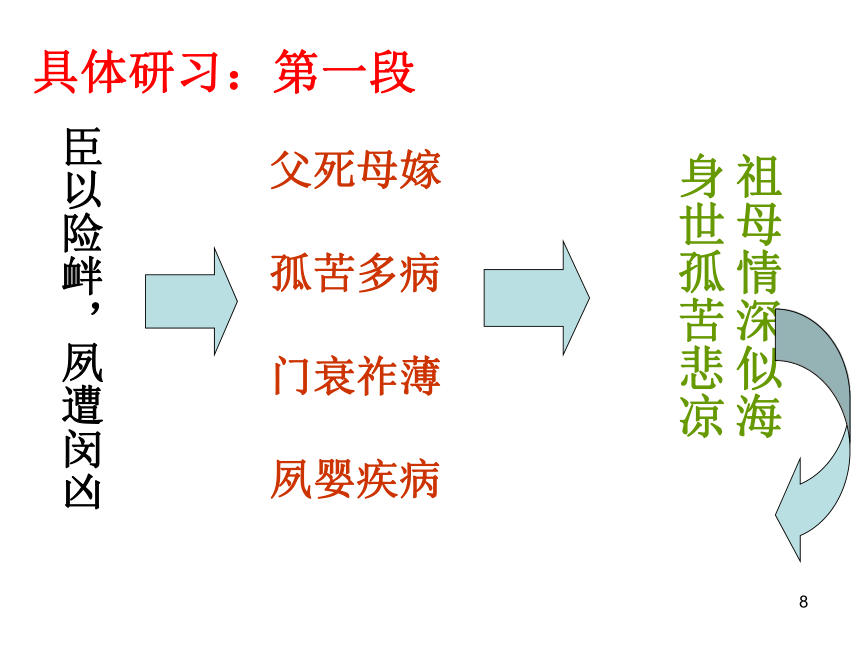 具体研习：第一段

臣以险衅，夙遭闵凶

父死母嫁

孤苦多病

门衰祚薄

夙婴疾病

祖母情深似海

身世孤苦悲凉

8